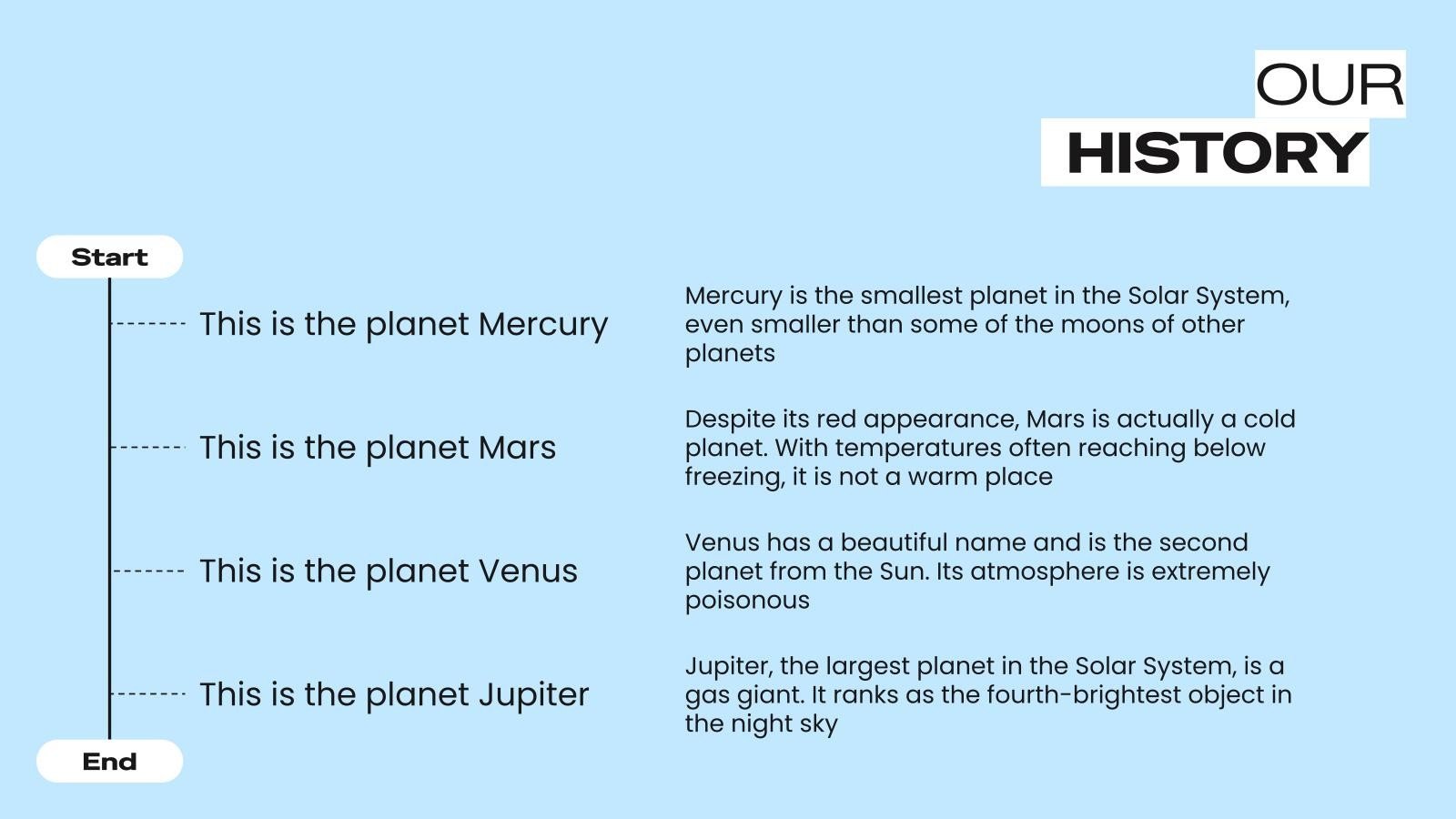 OUR
HISTORY

Start

This is the planet Mercury

Mercury is the smallest planet in the Solar System, even smaller than some of the moons of other planets

This is the planet Mars

Despite its red appearance, Mars is actually a cold planet. With temperatures often reaching below freezing, it is not a warm place

This is the planet Venus

Venus has a beautiful name and is the second planet from the Sun. Its atmosphere is extremely poisonous

This is the planet Jupiter

Jupiter, the largest planet in the Solar System, is a gas giant. It ranks as the fourth-brightest object in the night sky

End